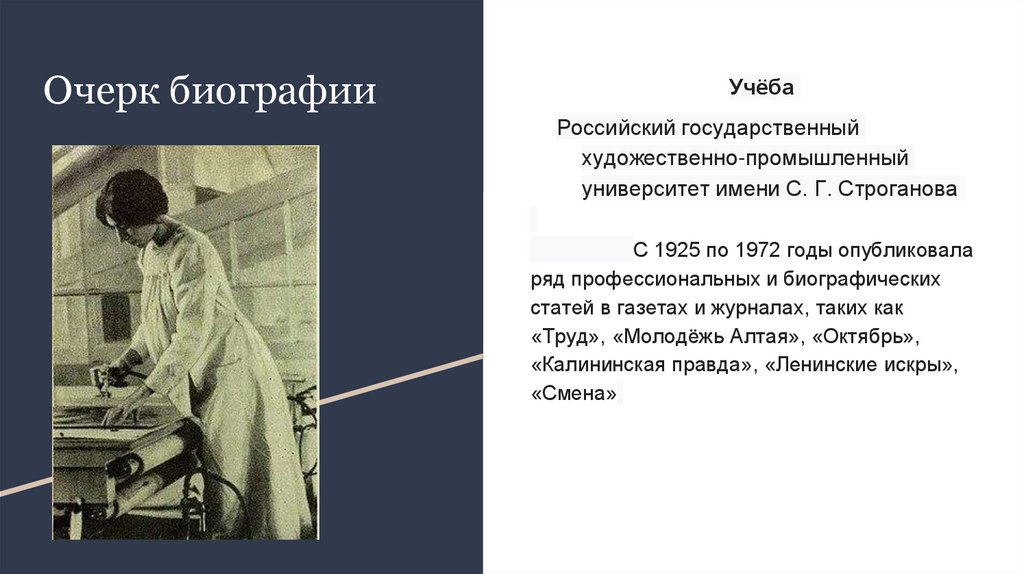 Очерк биографии

Учёба

Российский государственный художественно-промышленный университет имени С. Г. Строганова

С 1925 по 1972 годы опубликовала ряд профессиональных и биографических статей в газетах и журналах, таких как «Труд», «Молодёжь Алтая», «Октябрь», «Калининская правда», «Ленинские искры», «Смена»